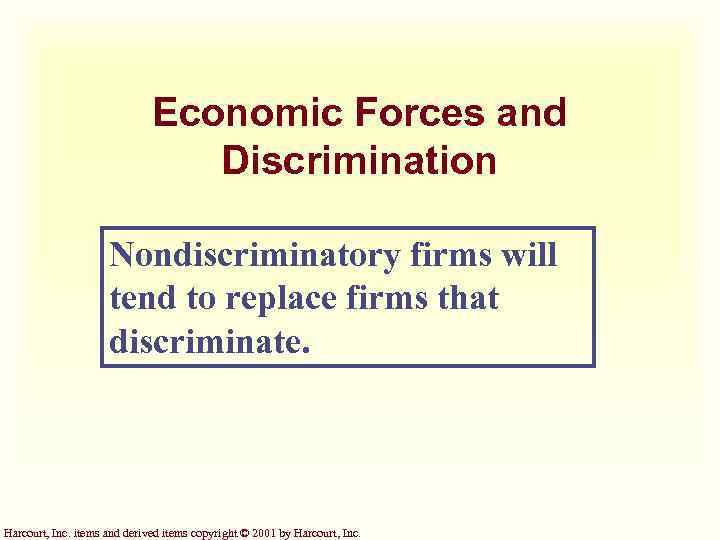 Economic Forces and Discrimination

Nondiscriminatory firms will tend to replace firms that discriminate.

Harcourt, Inc. items and derived items copyright © 2001 by Harcourt, Inc.